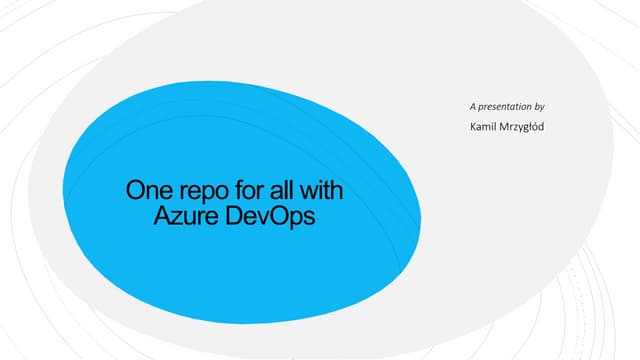 One repo for all with Azure DevOps

A presentation by

Kamil Mrzygłód